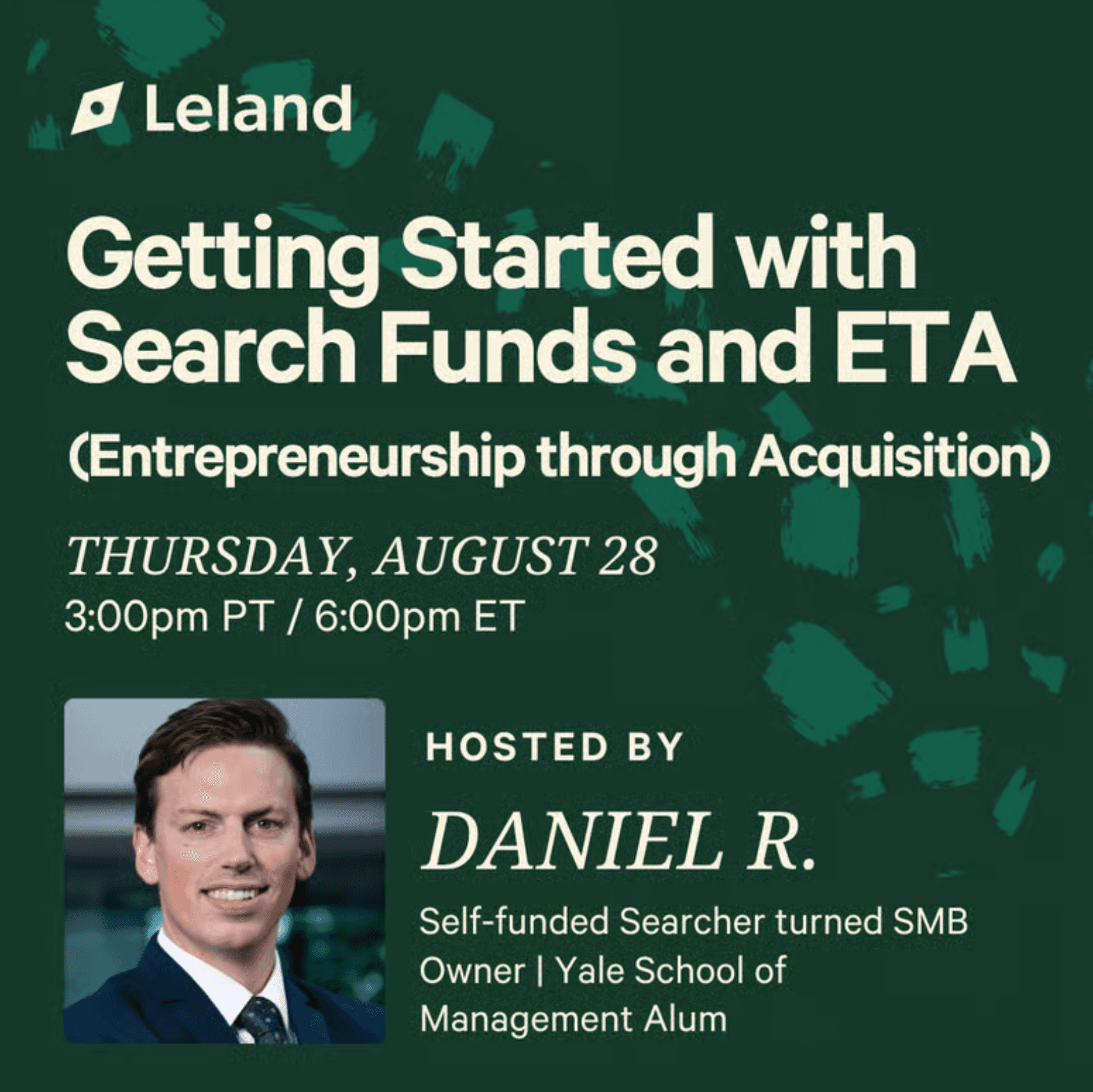 Leland

Getting Started with Search Funds and ETA

(Entrepreneurship through Acquisition)

THURSDAY, AUGUST 28
3:00pm PT / 6:00pm ET

HOSTED BY

DANIEL R.

Self-funded Searcher turned SMB Owner | Yale School of Management Alum